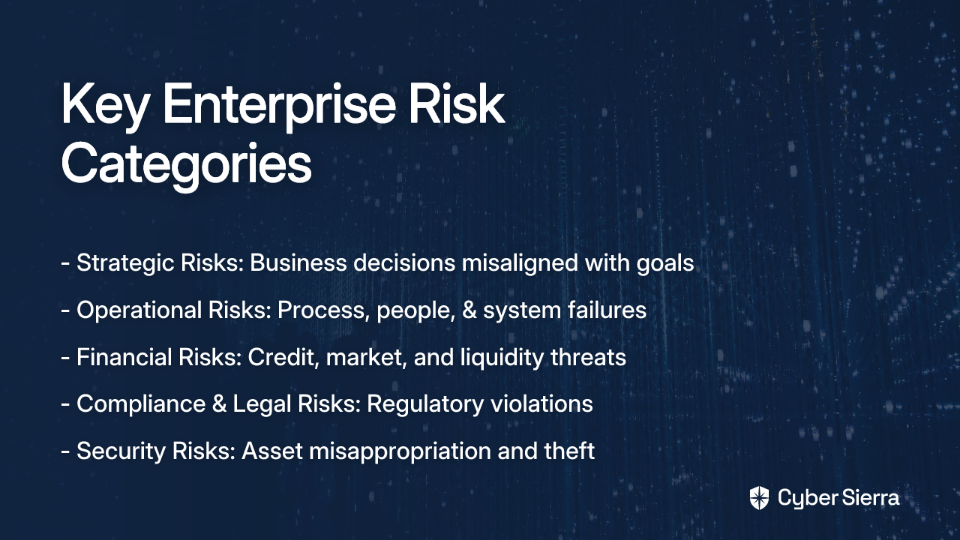 Key Enterprise Risk Categories

- Strategic Risks: Business decisions misaligned with goals

- Operational Risks: Process, people, & system failures

- Financial Risks: Credit, market, and liquidity threats

- Compliance & Legal Risks: Regulatory violations

- Security Risks: Asset misappropriation and theft

Cyber Sierra